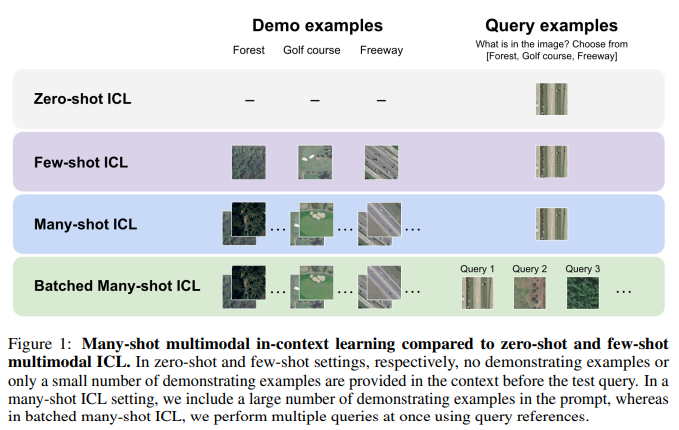 Demo examples

Forest Golf course Freeway

Query examples

What is in the image? Choose from [Forest, Golf course, Freeway]

Zero-shot ICL – – –

Few-shot ICL

Many-shot ICL … … …

Batched Many-shot ICL … … …

Query 1 Query 2 Query 3 …

Figure 1: **Many-shot multimodal in-context learning compared to zero-shot and few-shot multimodal ICL.** In zero-shot and few-shot settings, respectively, no demonstrating examples or only a small number of demonstrating examples are provided in the context before the test query. In a many-shot ICL setting, we include a large number of demonstrating examples in the prompt, whereas in batched many-shot ICL, we perform multiple queries at once using query references.